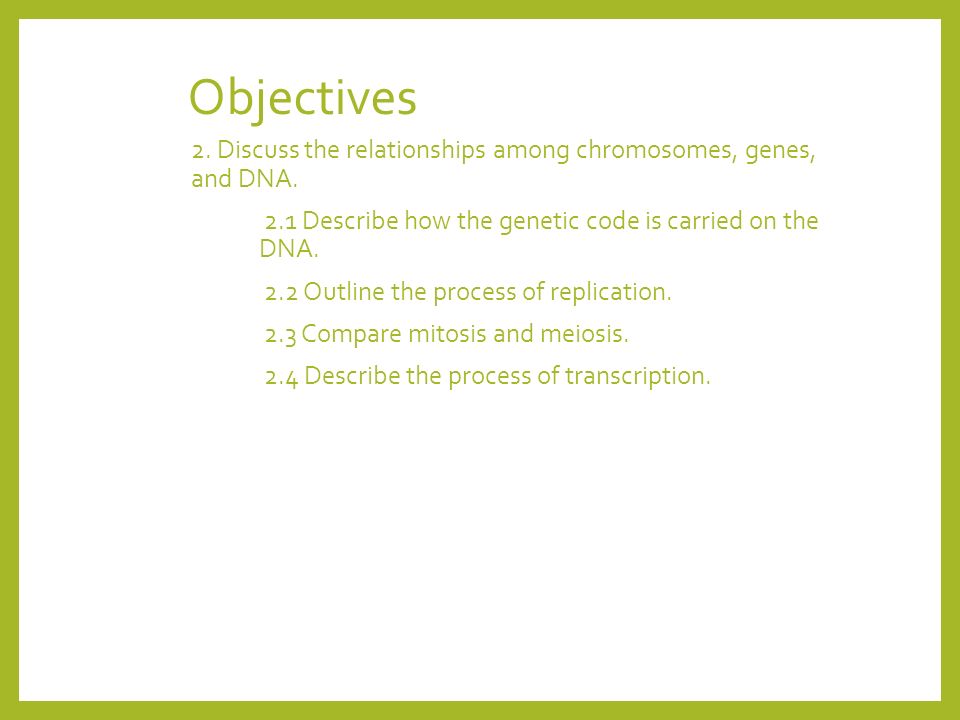 Objectives

2. Discuss the relationships among chromosomes, genes, and DNA.

2.1 Describe how the genetic code is carried on the DNA.

2.2 Outline the process of replication.

2.3 Compare mitosis and meiosis.

2.4 Describe the process of transcription.